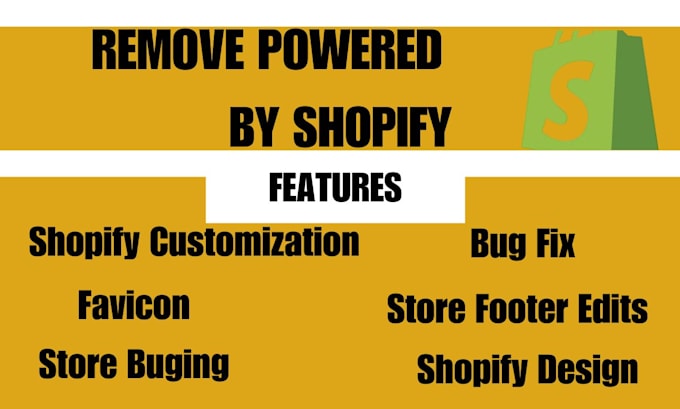 REMOVE POWERED BY SHOPIFY

S

FEATURES

Shopify Customization

Favicon

Store Buging

Bug Fix

Store Footer Edits

Shopify Design